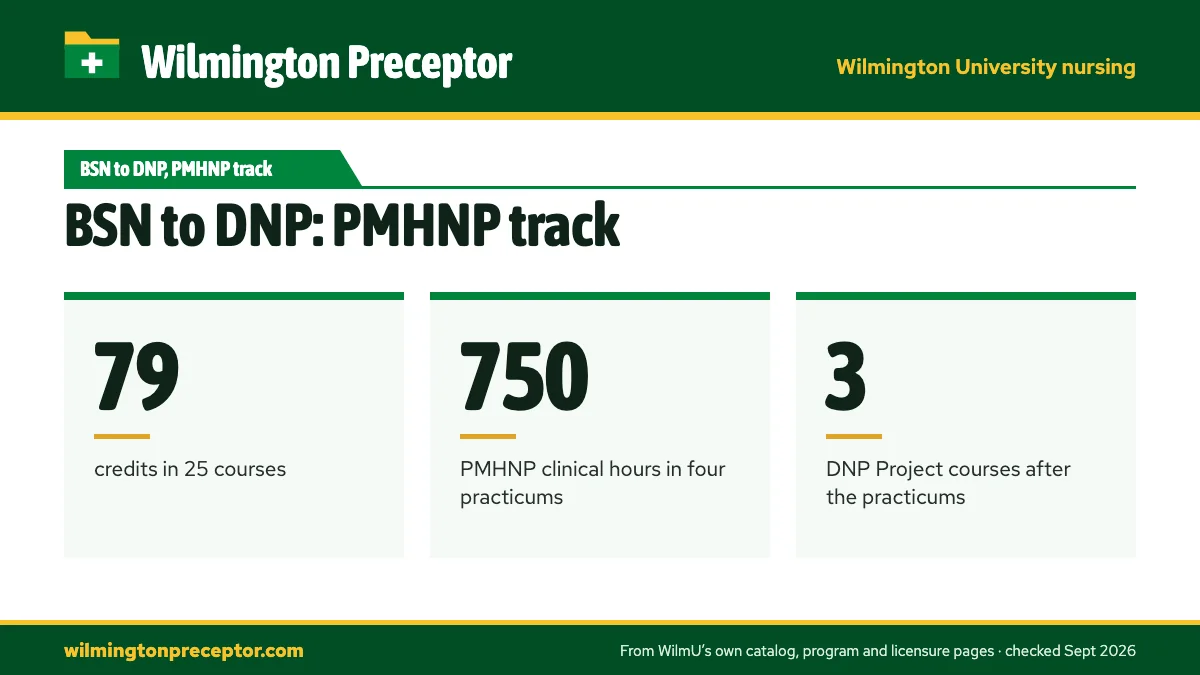 Wilmington Preceptor

Wilmington University nursing

BSN to DNP, PMHNP track

BSN to DNP: PMHNP track

79

credits in 25 courses

750

PMHNP clinical hours in four practicums

3

DNP Project courses after the practicums

wilmingtonpreceptor.com

From WilmU's own catalog, program and licensure pages · checked Sept 2026